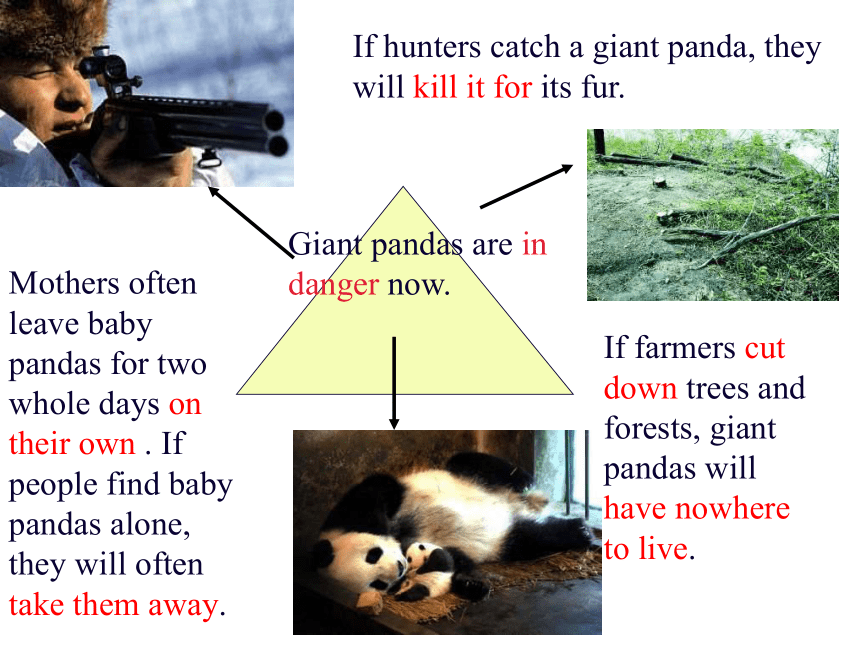 If hunters catch a giant panda, they will kill it for its fur.

Giant pandas are in danger now.

Mothers often leave baby pandas for two whole days on their own . If people find baby pandas alone, they will often take them away.

If farmers cut down trees and forests, giant pandas will have nowhere to live.